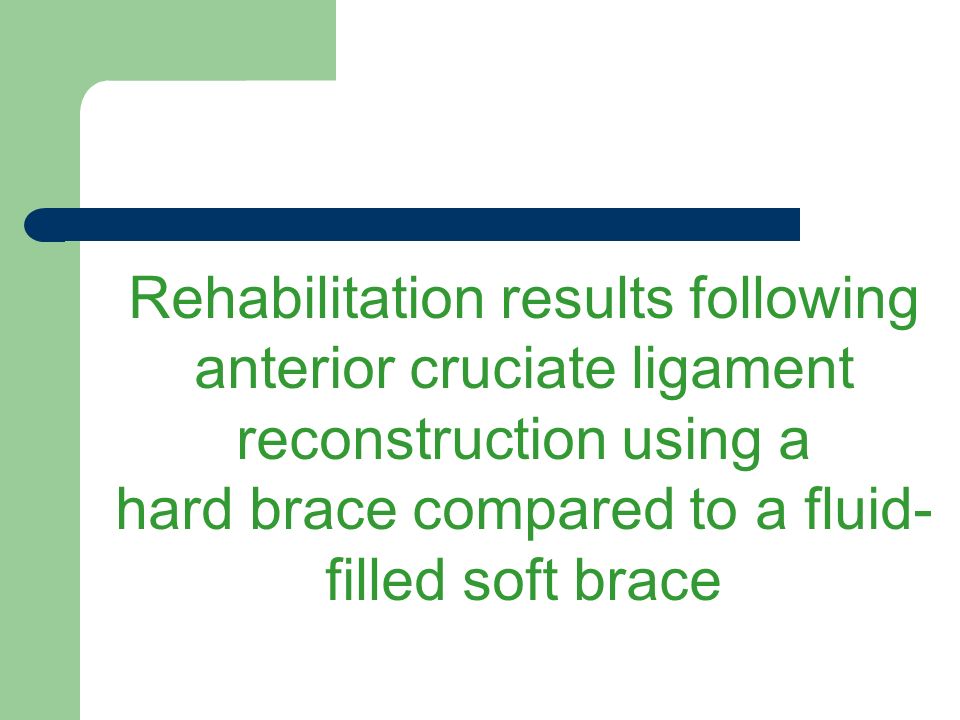 Rehabilitation results following anterior cruciate ligament reconstruction using a hard brace compared to a fluid-filled soft brace